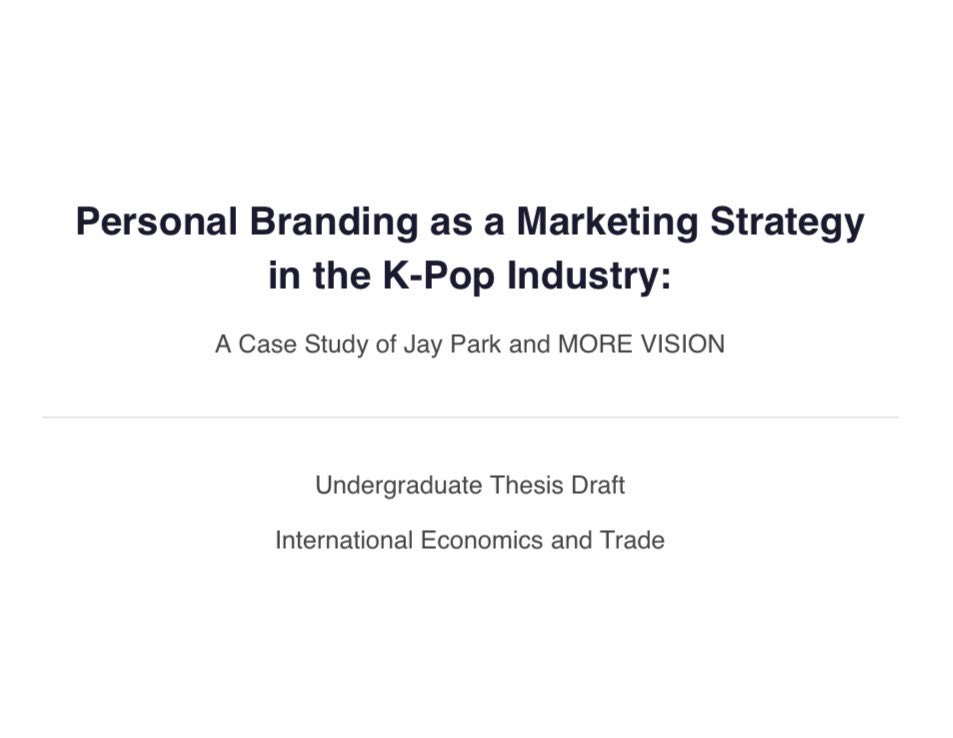 Personal Branding as a Marketing Strategy in the K-Pop Industry:

A Case Study of Jay Park and MORE VISION

Undergraduate Thesis Draft

International Economics and Trade